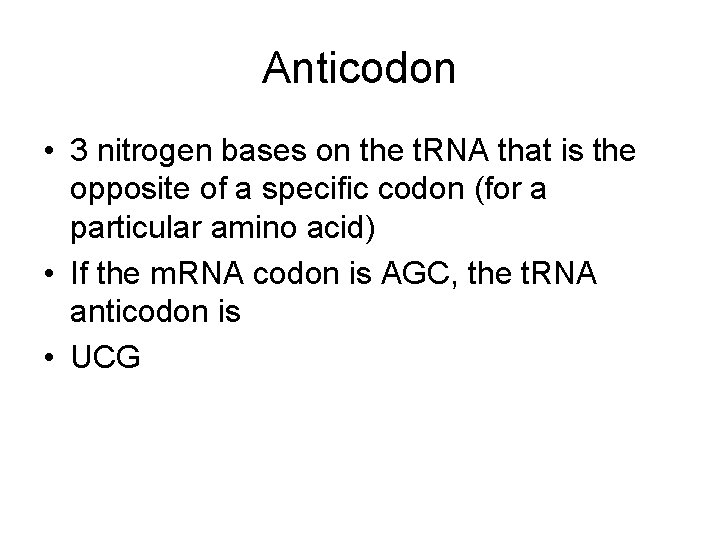 Anticodon

• 3 nitrogen bases on the tRNA that is the opposite of a specific codon (for a particular amino acid)
• If the mRNA codon is AGC, the tRNA anticodon is
• UCG